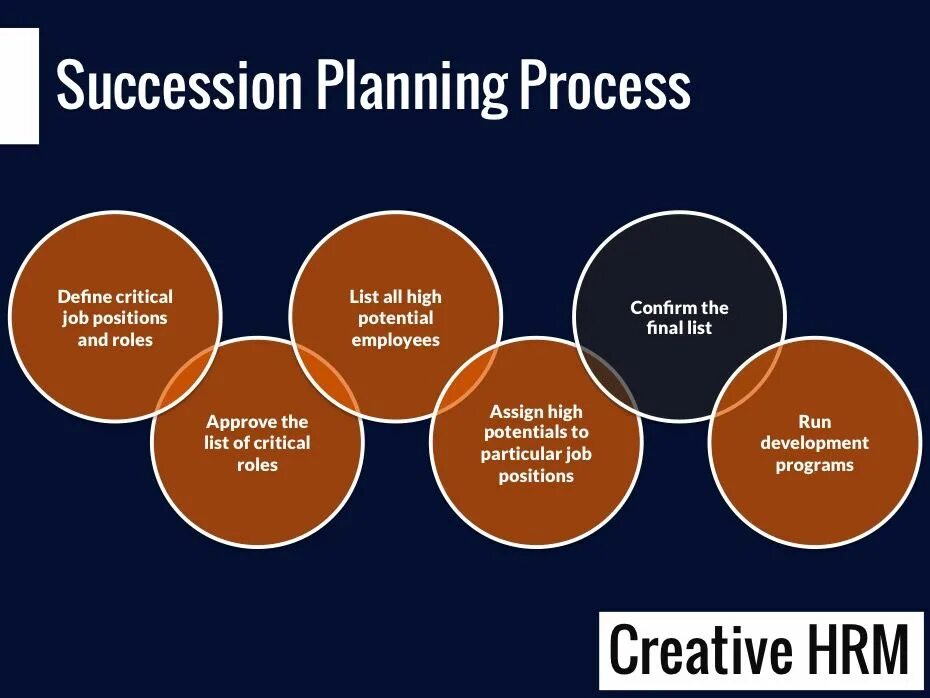 Succession Planning Process

Define critical job positions and roles

Approve the list of critical roles

List all high potential employees

Assign high potentials to particular job positions

Confirm the final list

Run development programs

Creative HRM